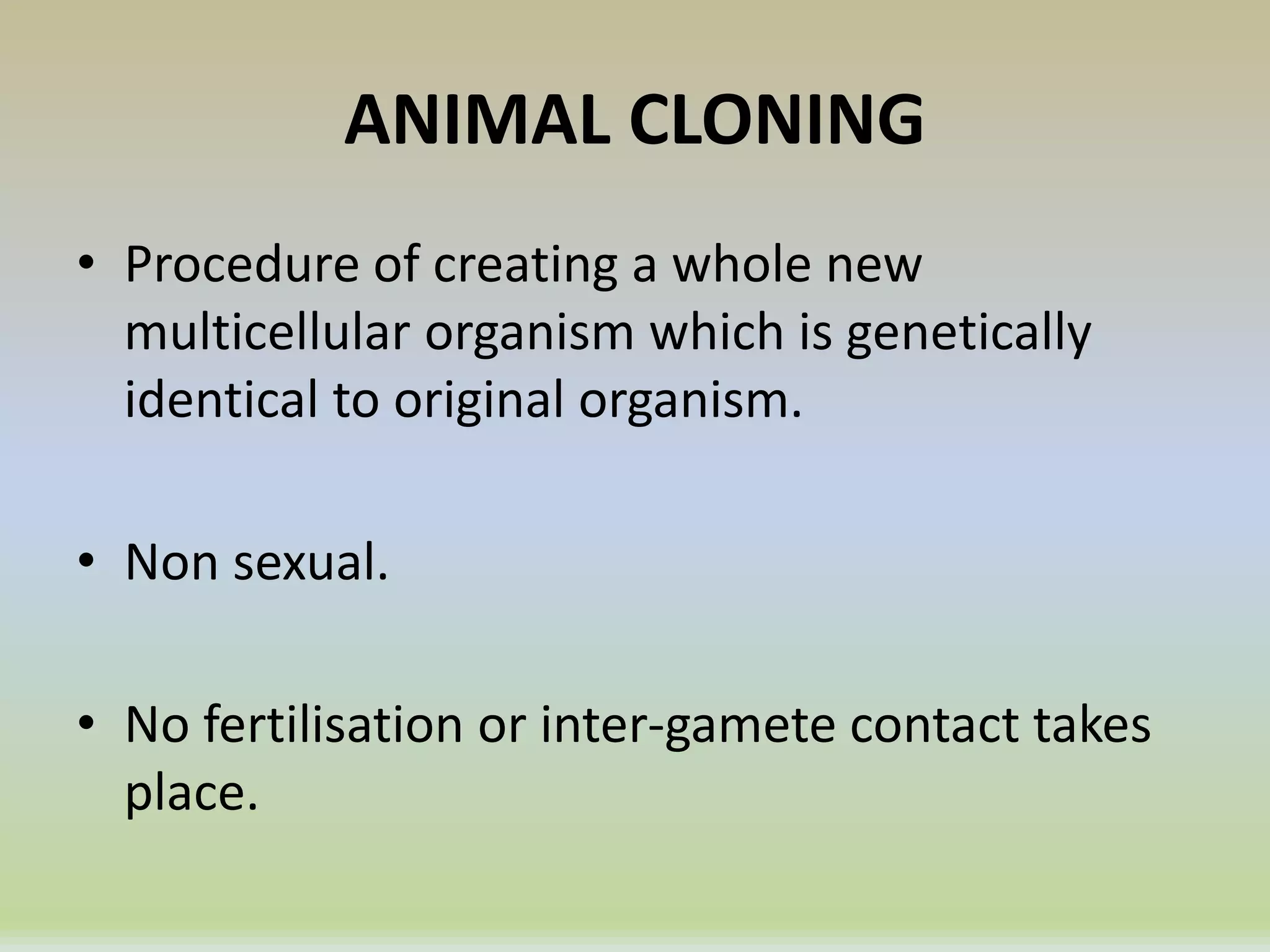 ANIMAL CLONING

• Procedure of creating a whole new multicellular organism which is genetically identical to original organism.

• Non sexual.

• No fertilisation or inter-gamete contact takes place.